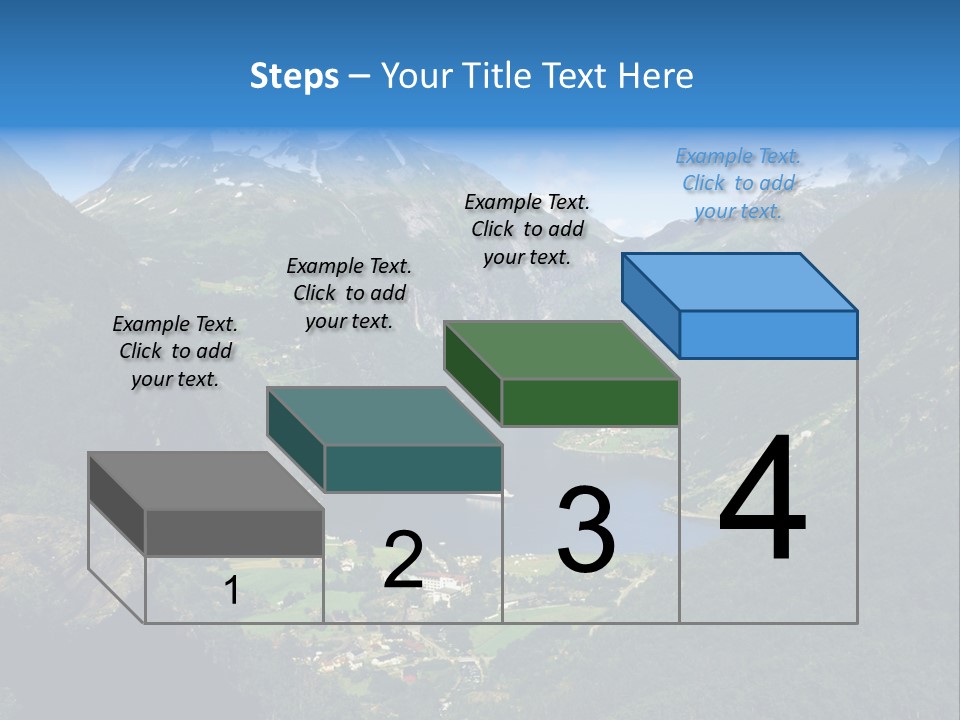 Steps – Your Title Text Here

Example Text. Click to add your text.

Example Text. Click to add your text.

Example Text. Click to add your text.

Example Text. Click to add your text.

1

2

3

4